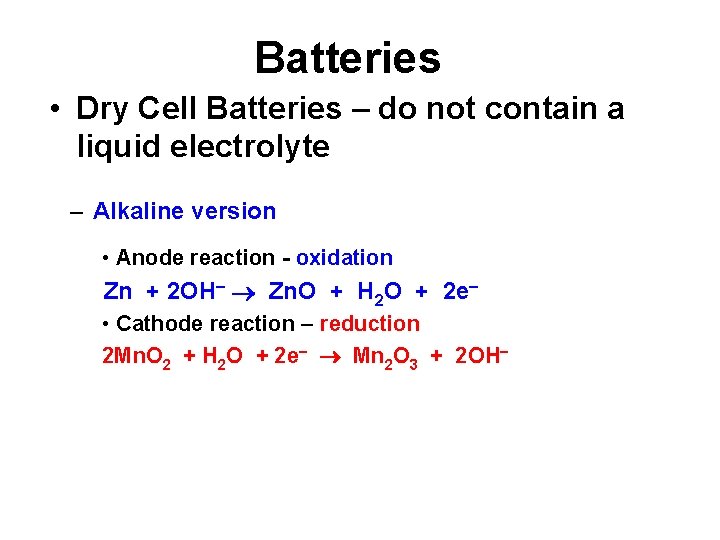 Batteries

• Dry Cell Batteries – do not contain a liquid electrolyte

– Alkaline version

• Anode reaction - oxidation

$Zn + 2OH^- \rightarrow ZnO + H_2O + 2e^-$

• Cathode reaction – reduction

$2MnO_2 + H_2O + 2e^- \rightarrow Mn_2O_3 + 2OH^-$